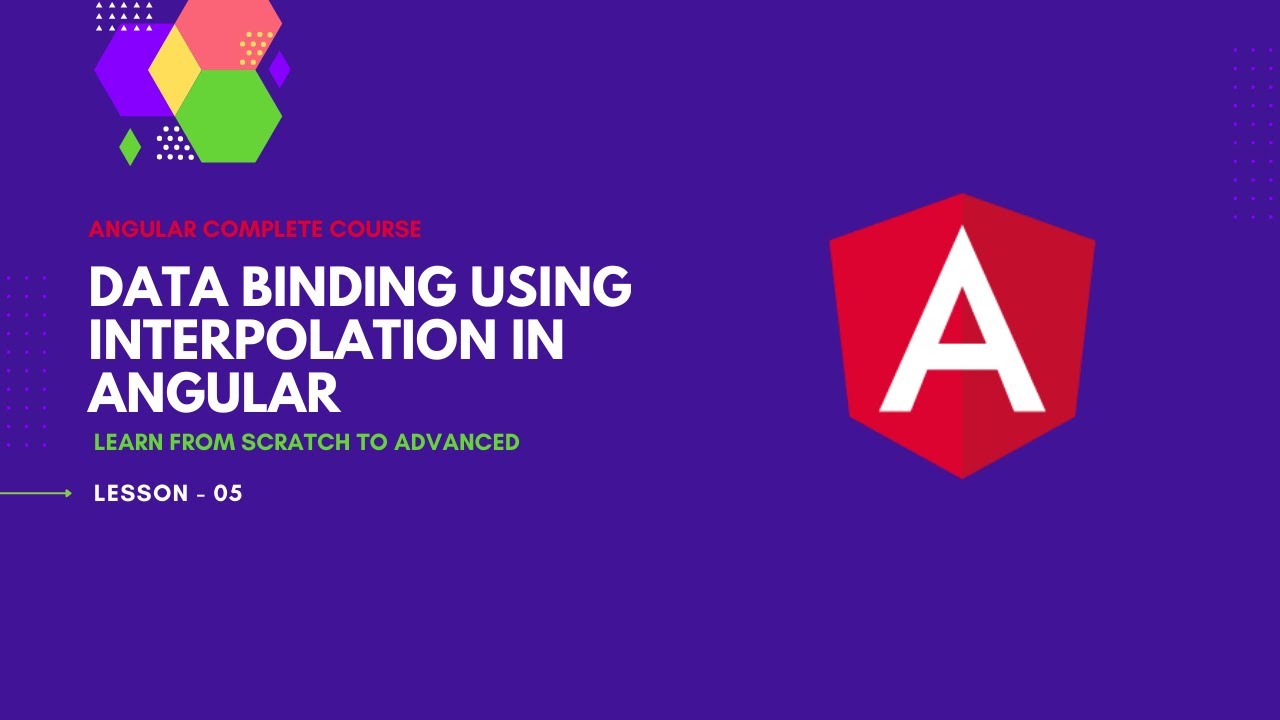 ANGULAR COMPLETE COURSE

DATA BINDING USING INTERPOLATION IN ANGULAR

LEARN FROM SCRATCH TO ADVANCED

LESSON - 05

A